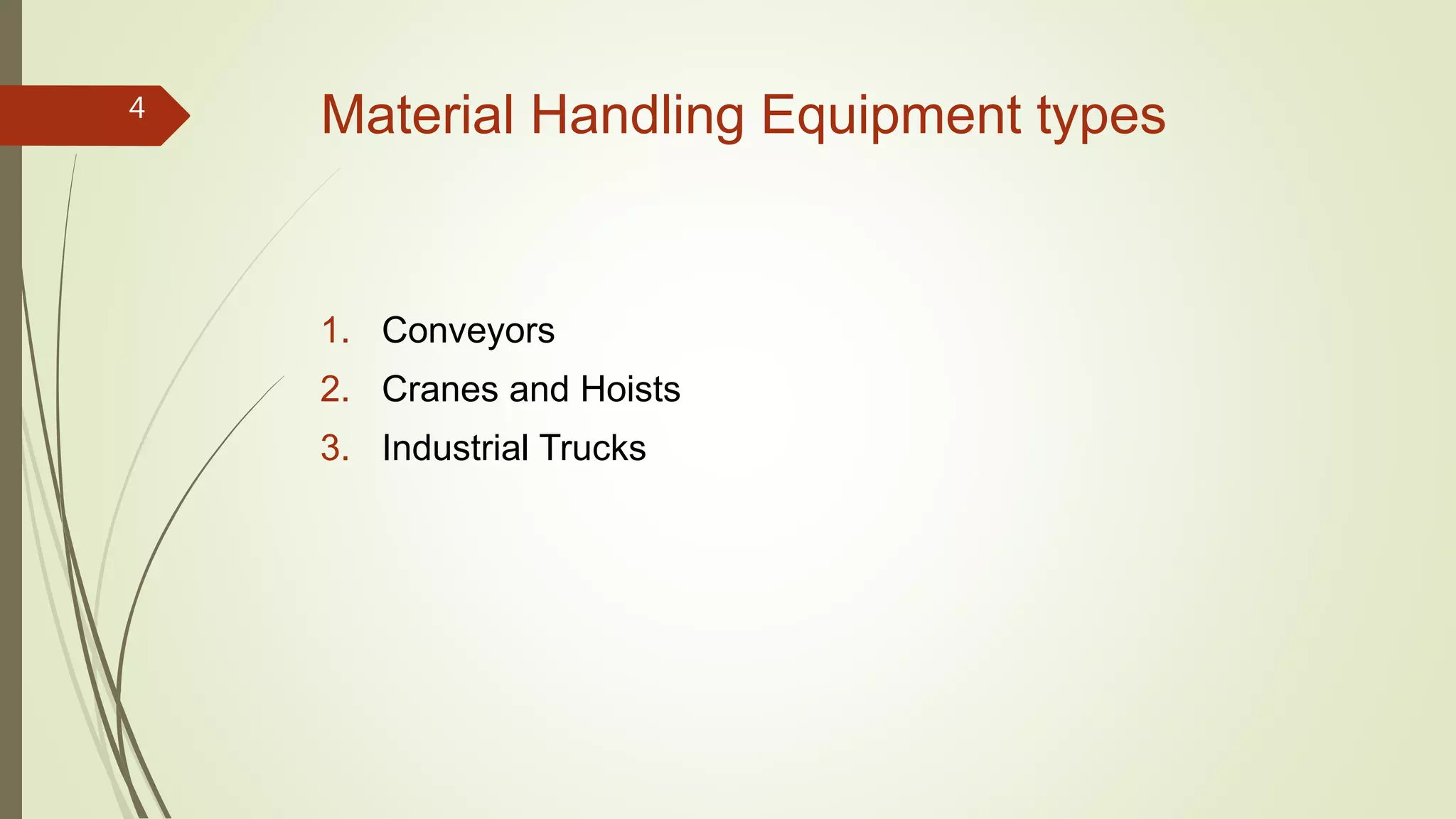 4

Material Handling Equipment types

1. Conveyors
2. Cranes and Hoists
3. Industrial Trucks